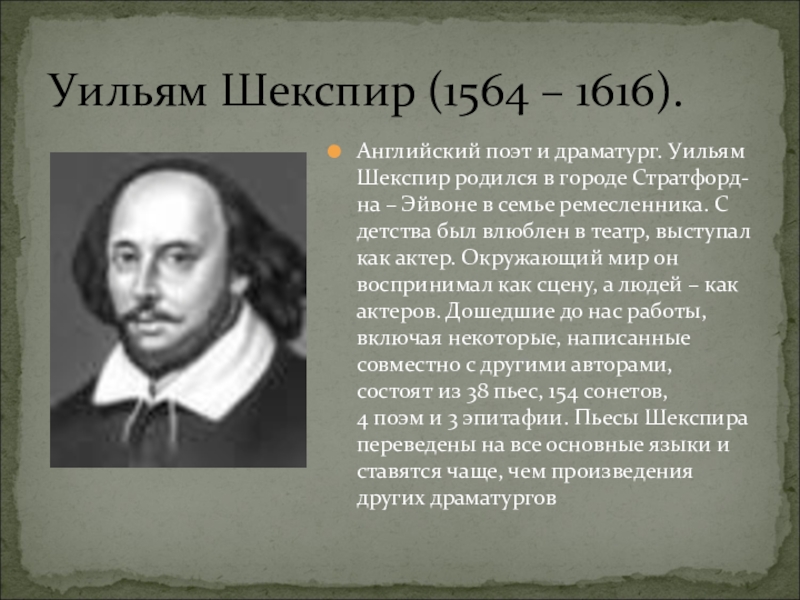 Уильям Шекспир (1564 – 1616).

Английский поэт и драматург. Уильям Шекспир родился в городе Стратфорд-на – Эйвоне в семье ремесленника. С детства был влюблен в театр, выступал как актер. Окружающий мир он воспринимал как сцену, а людей – как актеров. Дошедшие до нас работы, включая некоторые, написанные совместно с другими авторами, состоят из 38 пьес, 154 сонетов, 4 поэм и 3 эпитафии. Пьесы Шекспира переведены на все основные языки и ставятся чаще, чем произведения других драматургов